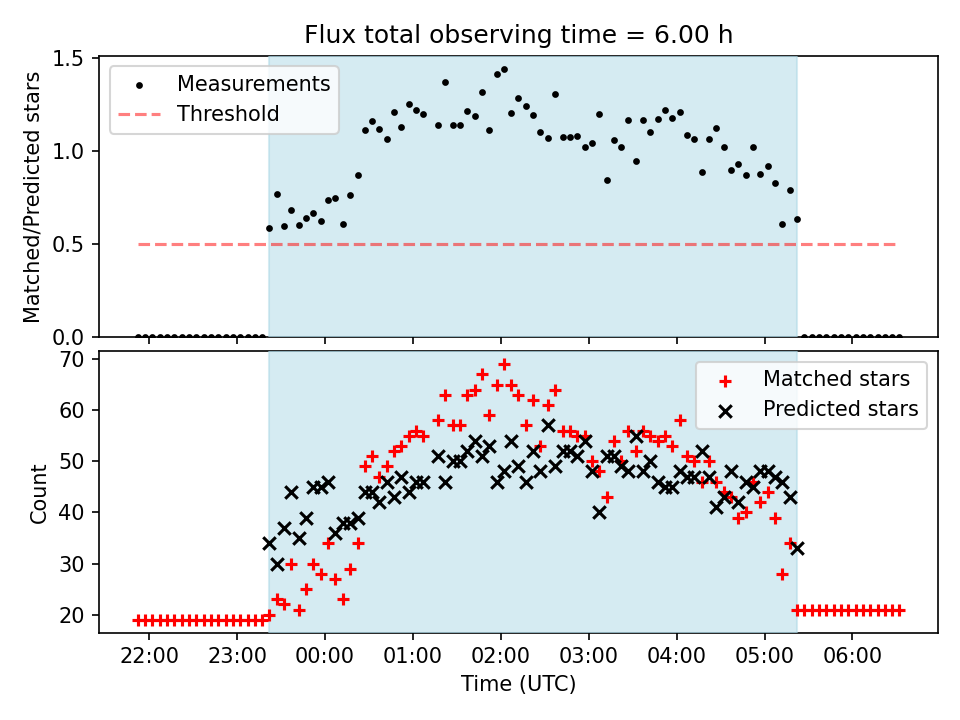 Flux total observing time = 6.00 h

Measurements
Threshold

Matched/Predicted stars

1.5
1.0
0.5
0.0

Matched stars
Predicted stars

Count

70
60
50
40
30
20

22:00
23:00
00:00
01:00
02:00
03:00
04:00
05:00
06:00

Time (UTC)